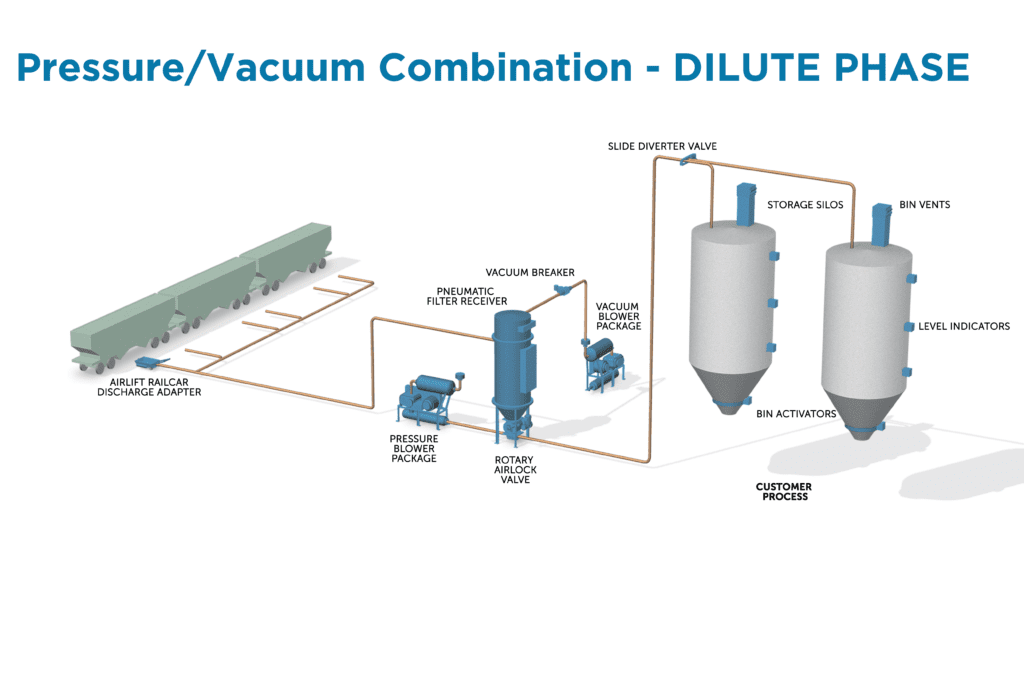 Pressure/Vacuum Combination - DILUTE PHASE

SLIDE DIVERTER VALVE

STORAGE SILOS

BIN VENTS

VACUUM BREAKER

PNEUMATIC FILTER RECEIVER

VACUUM BLOWER PACKAGE

LEVEL INDICATORS

AIRLIFT RAILCAR DISCHARGE ADAPTER

BIN ACTIVATORS

PRESSURE BLOWER PACKAGE

ROTARY AIRLOCK VALVE

CUSTOMER PROCESS